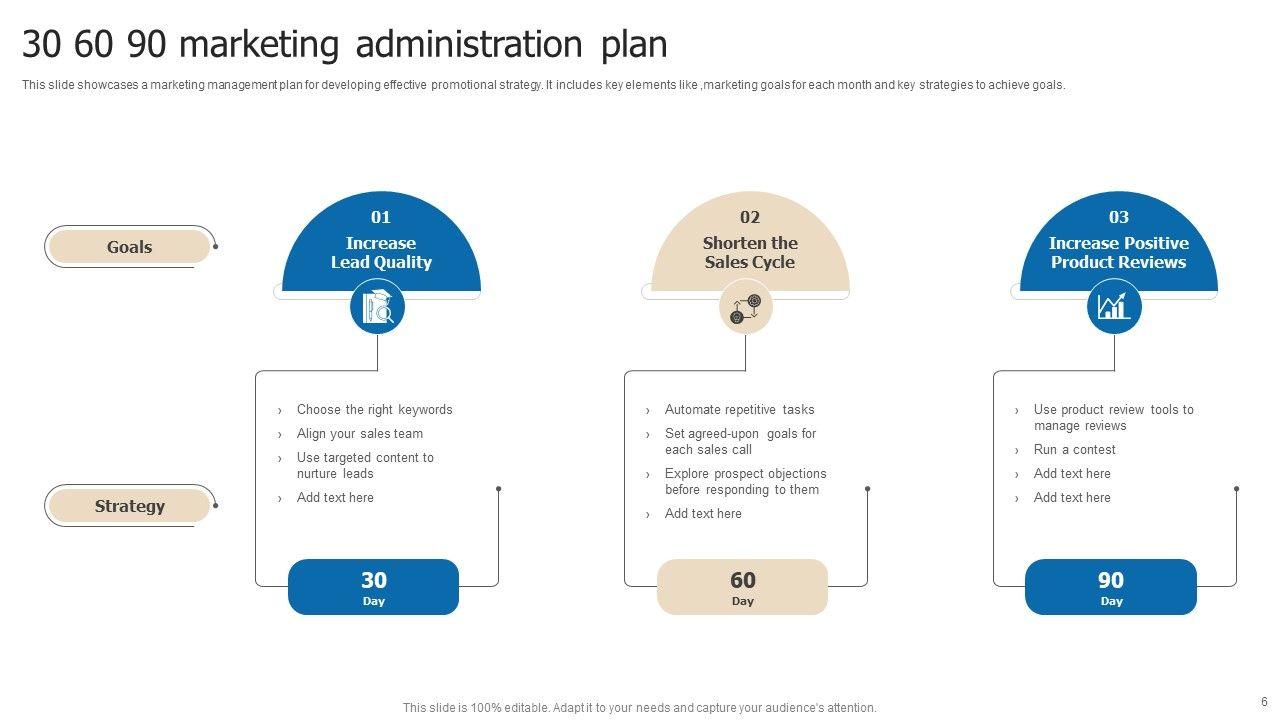 30 60 90 marketing administration plan

This slide showcases a marketing management plan for developing effective promotional strategy. It includes key elements like ,marketing goals for each month and key strategies to achieve goals.

Goals

Strategy

01
Increase Lead Quality

› Choose the right keywords
› Align your sales team
› Use targeted content to nurture leads
› Add text here

30
Day

02
Shorten the Sales Cycle

› Automate repetitive tasks
› Set agreed-upon goals for each sales call
› Explore prospect objections before responding to them
› Add text here

60
Day

03
Increase Positive Product Reviews

› Use product review tools to manage reviews
› Run a contest
› Add text here
› Add text here

90
Day

This slide is 100% editable. Adapt it to your needs and capture your audience's attention.

6